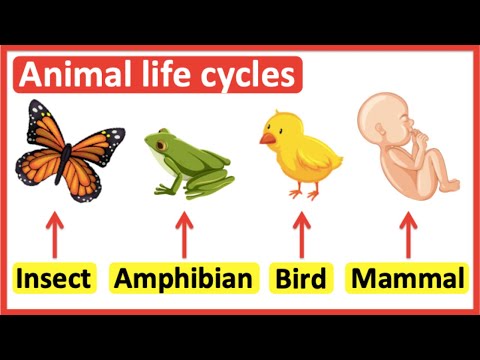 Animal life cycles

Insect Amphibian Bird Mammal